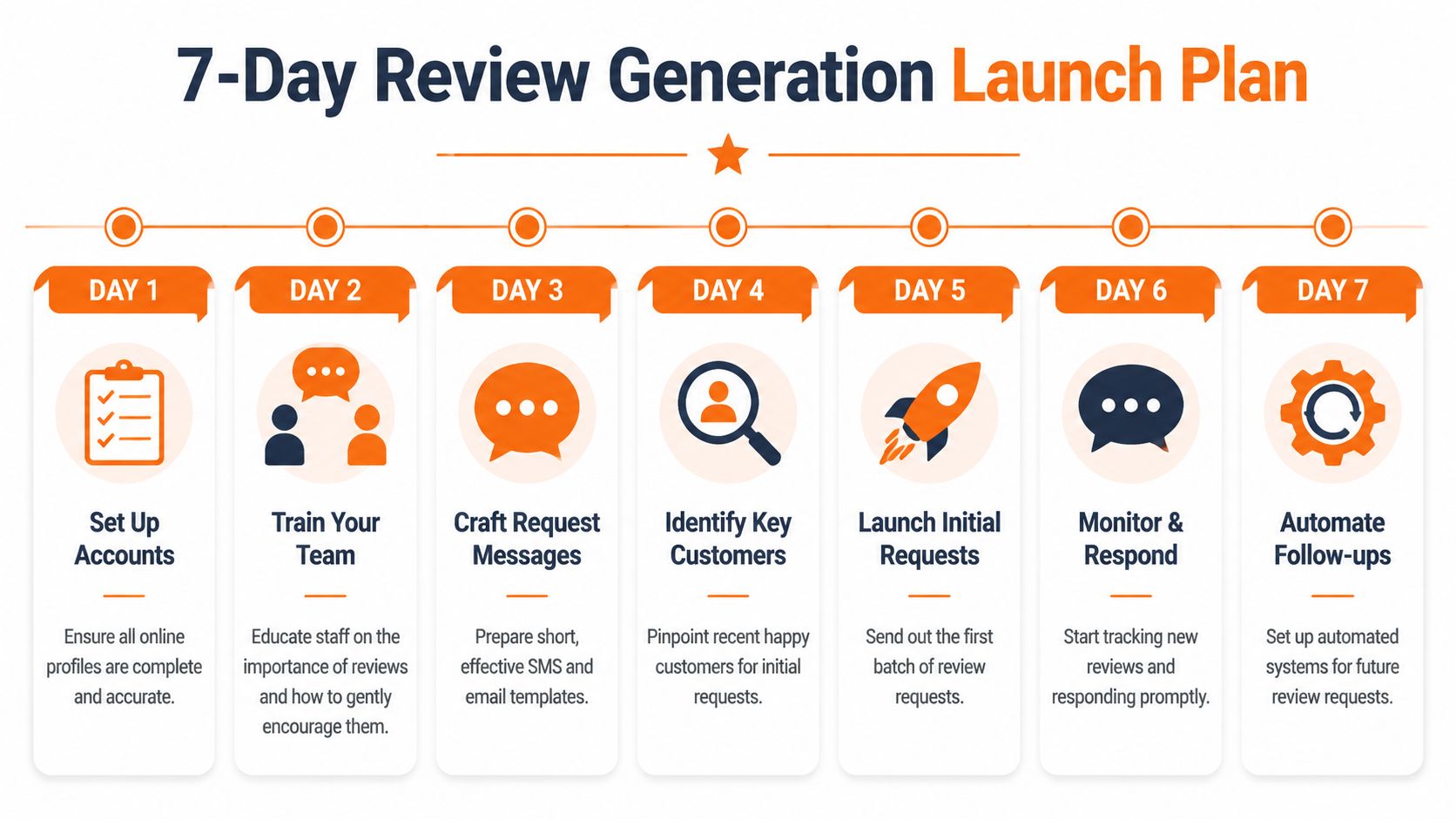 7-Day Review Generation Launch Plan

DAY 1

Set Up Accounts

Ensure all online profiles are complete and accurate.

DAY 2

Train Your Team

Educate staff on the importance of reviews and how to gently encourage them.

DAY 3

Craft Request Messages

Prepare short, effective SMS and email templates.

DAY 4

Identify Key Customers

Pinpoint recent happy customers for initial requests.

DAY 5

Launch Initial Requests

Send out the first batch of review requests.

DAY 6

Monitor & Respond

Start tracking new reviews and responding promptly.

DAY 7

Automate Follow-ups

Set up automated systems for future review requests.